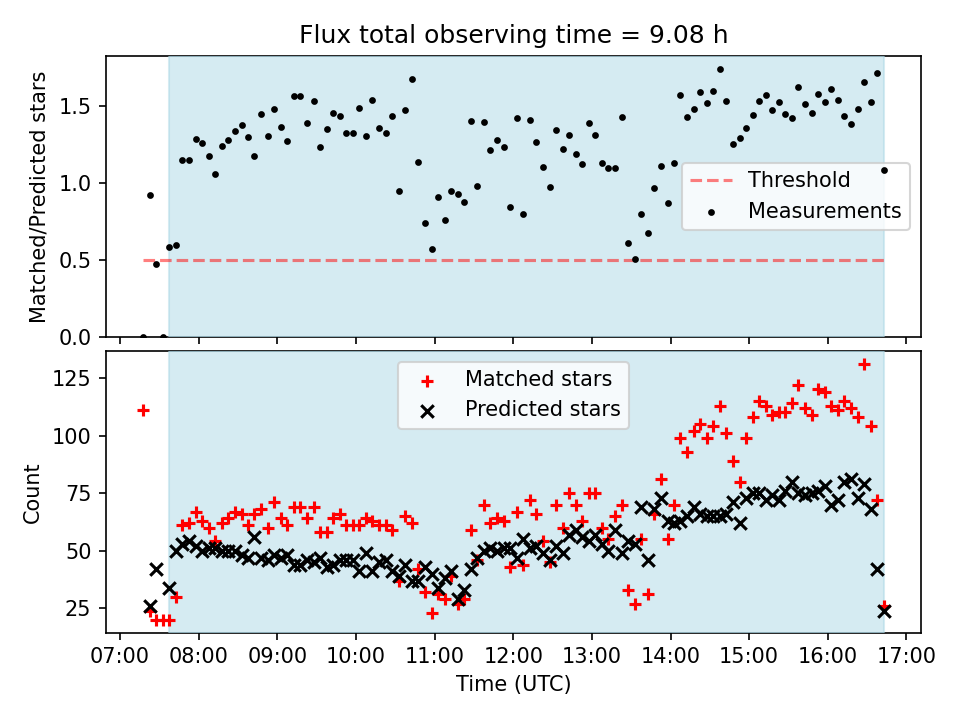 Flux total observing time = 9.08 h

Matched/Predicted stars

1.5
1.0
0.5
0.0

Threshold
Measurements

Count

125
100
75
50
25

Matched stars
Predicted stars

07:00 08:00 09:00 10:00 11:00 12:00 13:00 14:00 15:00 16:00 17:00

Time (UTC)